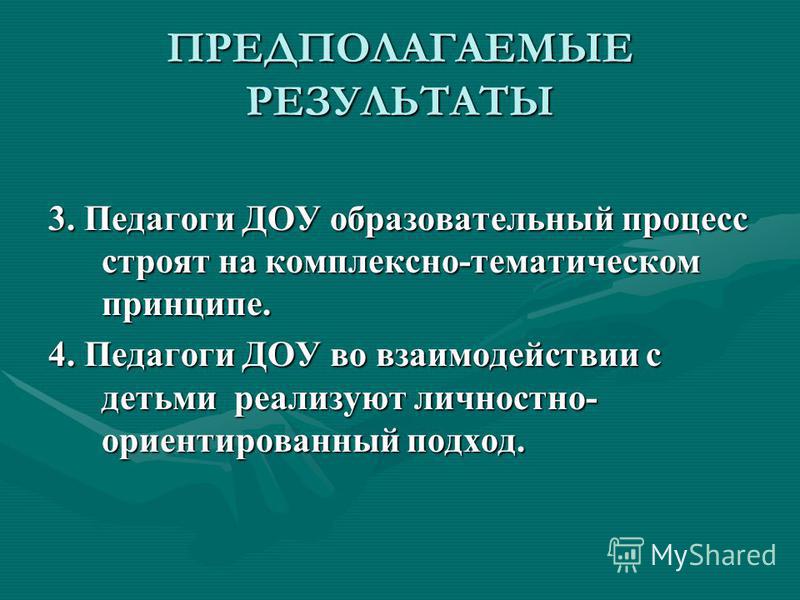 ПРЕДПОЛАГАЕМЫЕ РЕЗУЛЬТАТЫ

3. Педагоги ДОУ образовательный процесс строят на комплексно-тематическом принципе.

4. Педагоги ДОУ во взаимодействии с детьми реализуют личностно-ориентированный подход.

MyShared